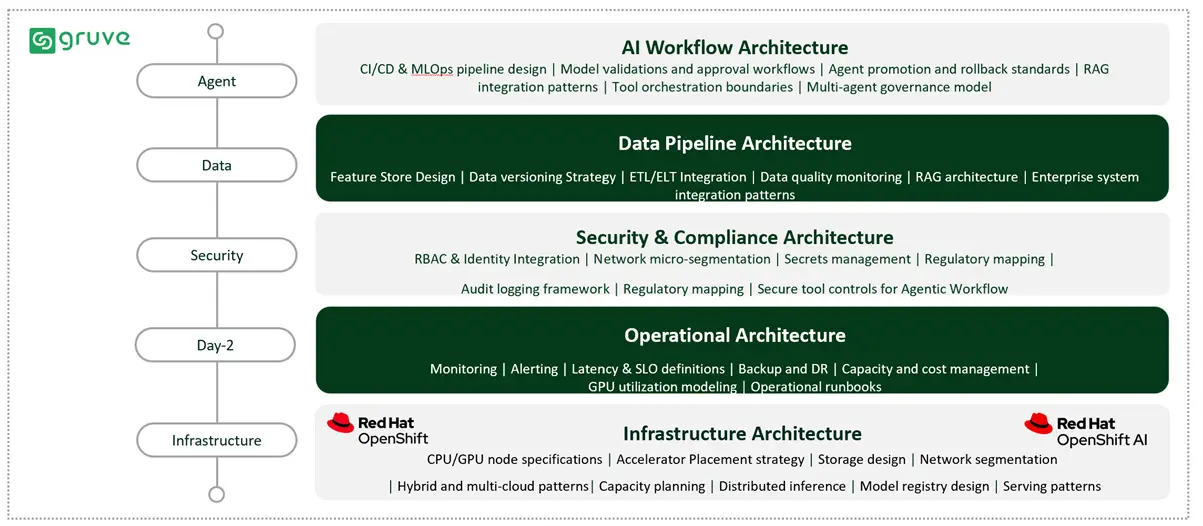 gruve

Agent

Data

Security

Day-2

Infrastructure

AI Workflow Architecture

CI/CD & MLOps pipeline design | Model validations and approval workflows | Agent promotion and rollback standards | RAG integration patterns | Tool orchestration boundaries | Multi-agent governance model

Data Pipeline Architecture

Feature Store Design | Data versioning Strategy | ETL/ELT Integration | Data quality monitoring | RAG architecture | Enterprise system integration patterns

Security & Compliance Architecture

RBAC & Identity Integration | Network micro-segmentation | Secrets management | Regulatory mapping |

Audit logging framework | Regulatory mapping | Secure tool controls for Agentic Workflow

Operational Architecture

Monitoring | Alerting | Latency & SLO definitions | Backup and DR | Capacity and cost management | GPU utilization modeling | Operational runbooks

Red Hat OpenShift

Infrastructure Architecture

Red Hat OpenShift AI

CPU/GPU node specifications | Accelerator Placement strategy | Storage design | Network segmentation

| Hybrid and multi-cloud patterns| Capacity planning | Distributed inference | Model registry design | Serving patterns